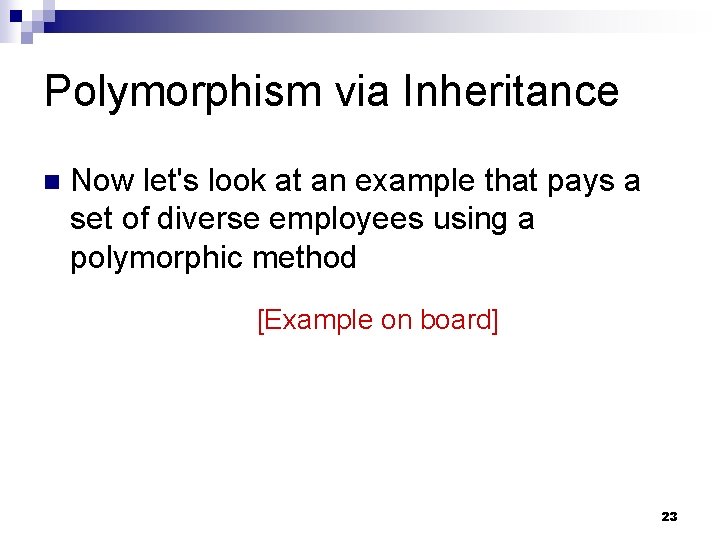 Polymorphism via Inheritance

Now let's look at an example that pays a set of diverse employees using a polymorphic method

[Example on board]

23